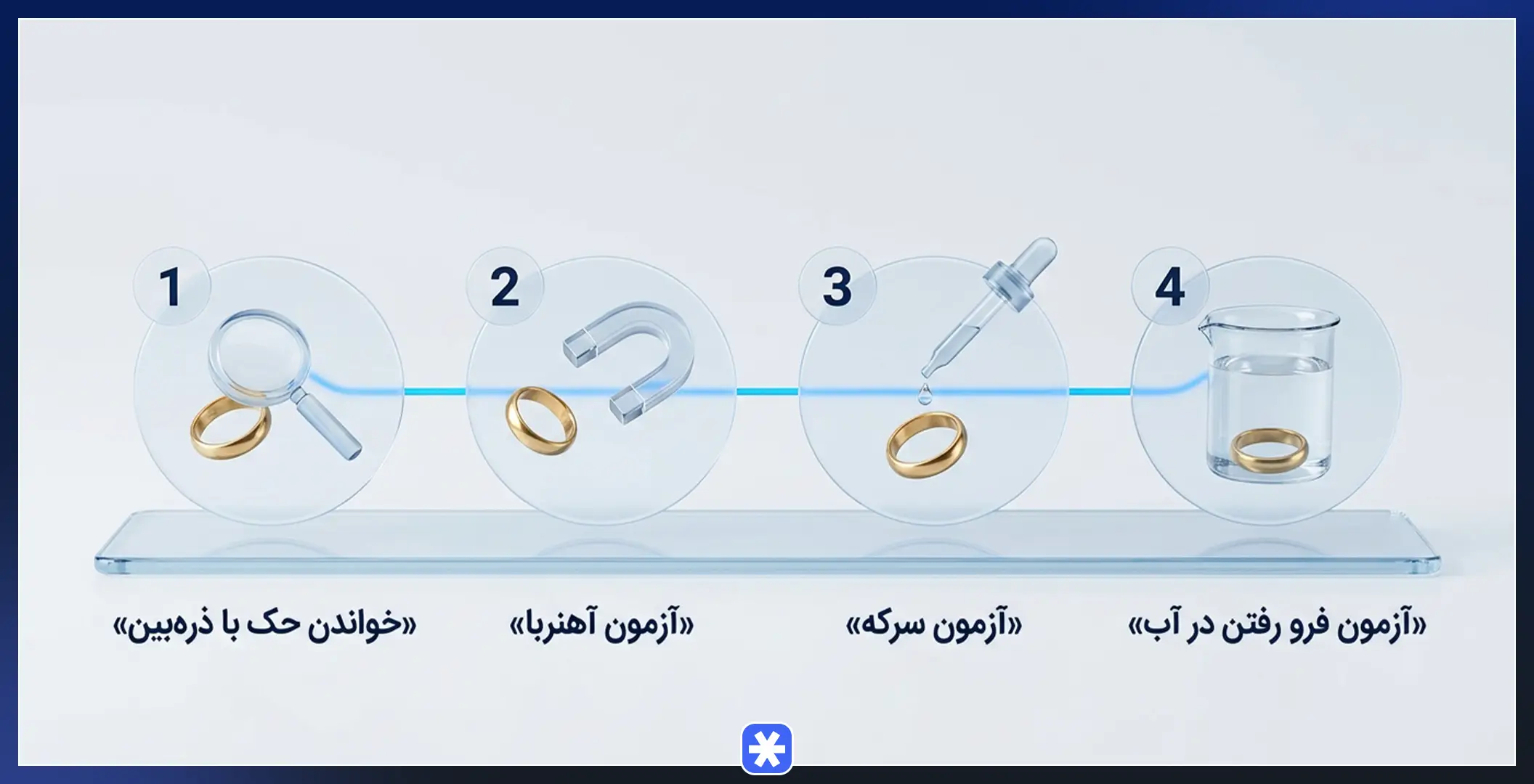 1 2 3 4

«خواندن حک با ذره‌بین»

«آزمون آهنربا»

«آزمون سرکه»

«آزمون فرو رفتن در آب»